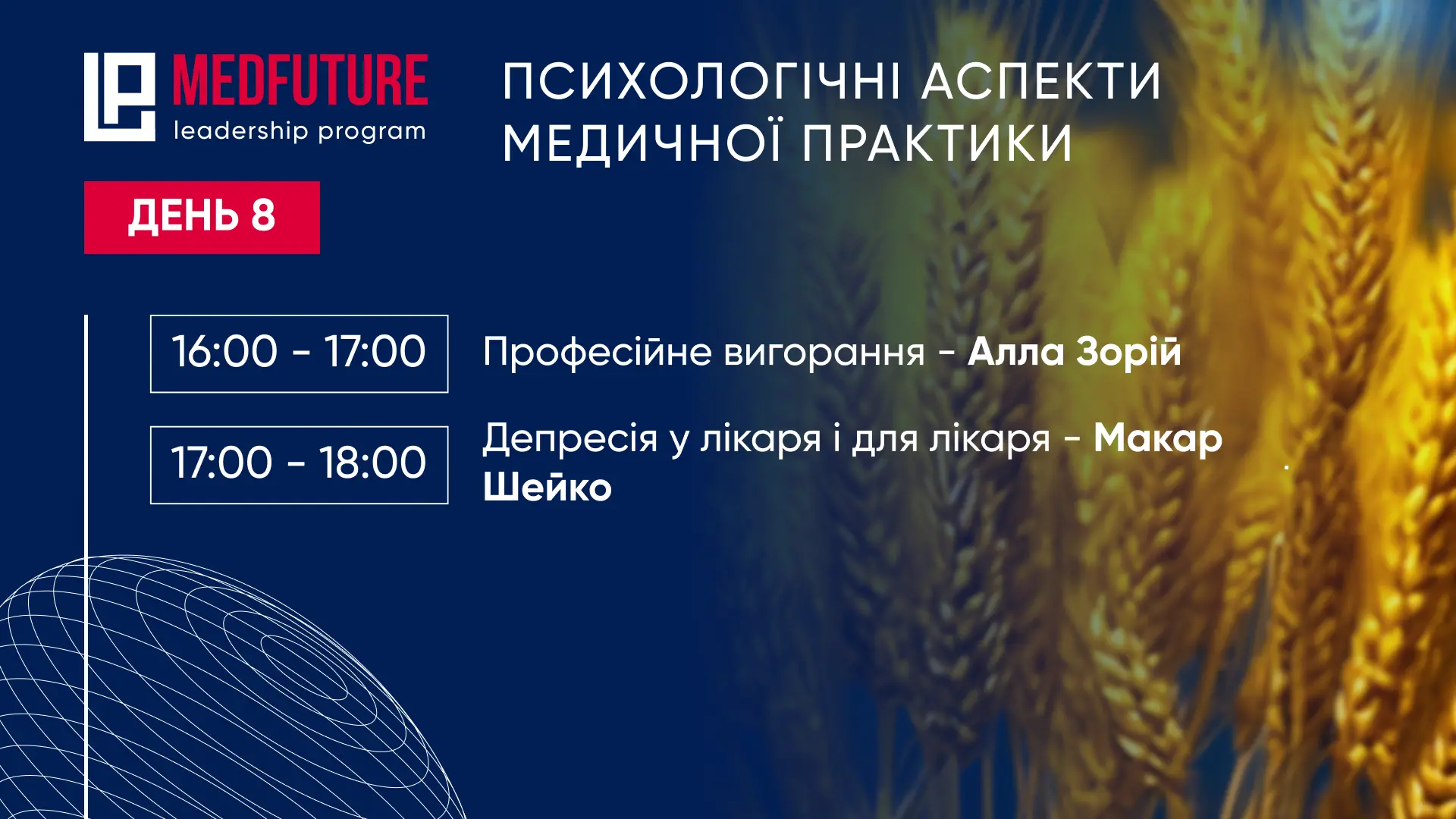 MEDFUTURE
leadership program

ПСИХОЛОГІЧНІ АСПЕКТИ МЕДИЧНОЇ ПРАКТИКИ

ДЕНЬ 8

16:00 - 17:00 Професійне вигорання - Алла Зорій

17:00 - 18:00 Депресія у лікаря і для лікаря - Макар Шейко